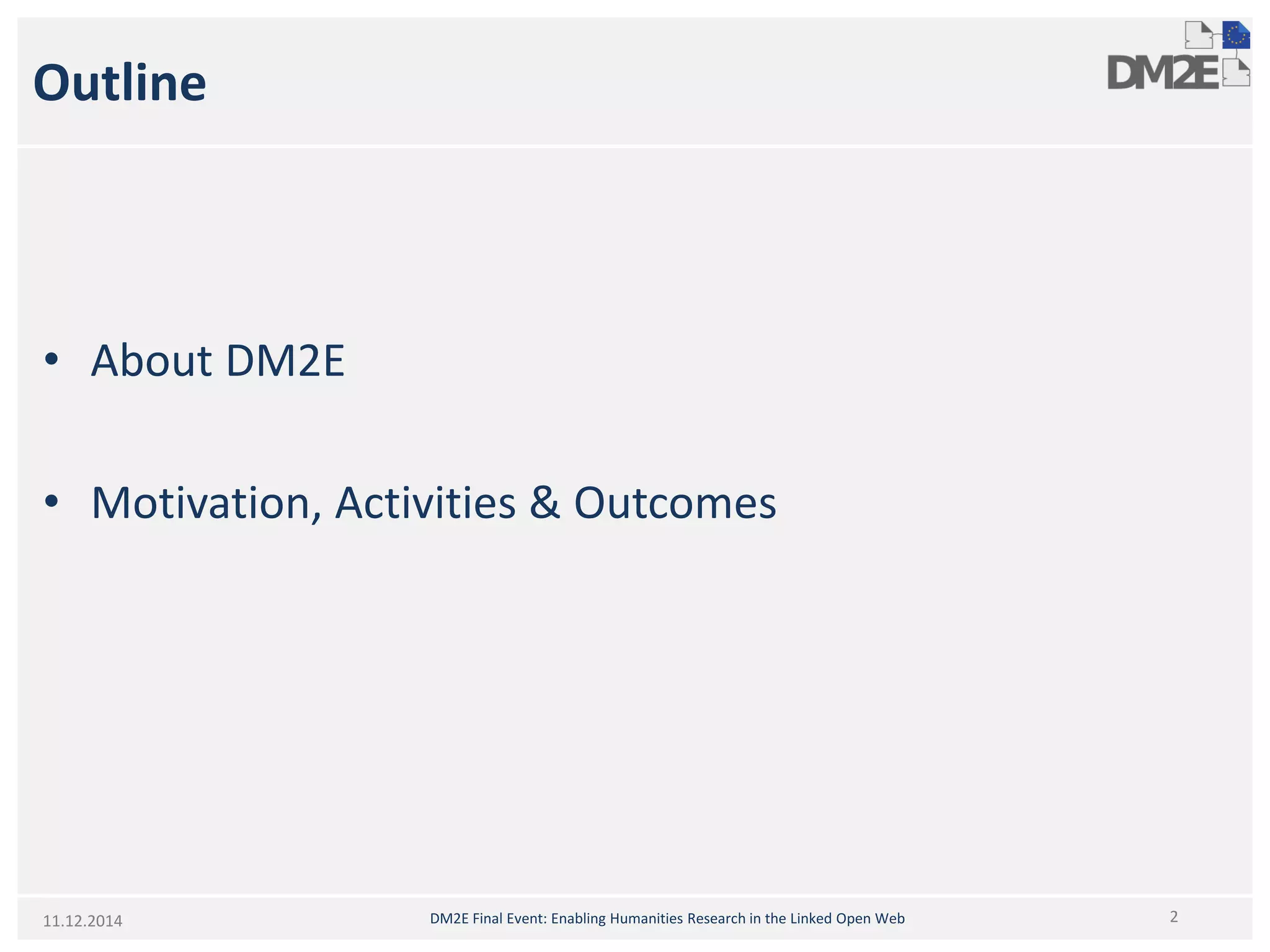 Outline

DM2E

• About DM2E

• Motivation, Activities & Outcomes

11.12.2014

DM2E Final Event: Enabling Humanities Research in the Linked Open Web

2